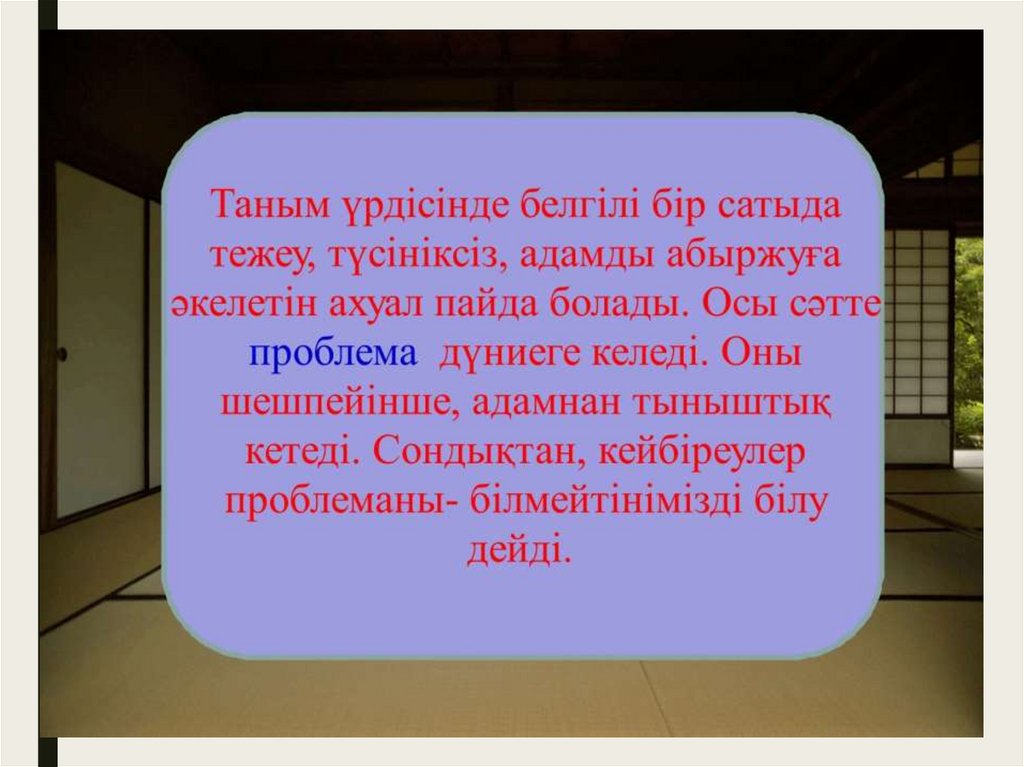 Таным үрдісінде белгілі бір сатыда тежеу, түсініксіз, адамды абыржуға әкелетін ахуал пайда болады. Осы сәтте проблема дүниеге келеді. Оны шешпейінше, адамнан тыныштық кетеді. Сондықтан, кейбіреулер проблеманы- білмейтінімізді білу дейді.